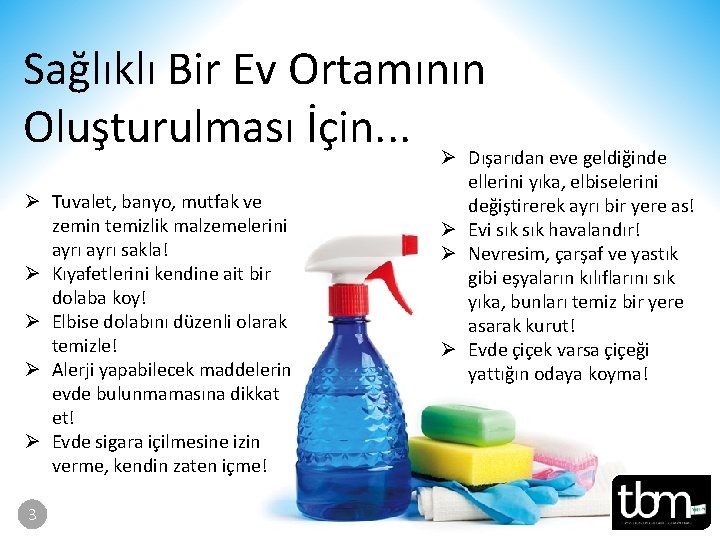 Sağlıklı Bir Ev Ortamının Oluşturulması İçin...

➢ Tuvalet, banyo, mutfak ve zemin temizlik malzemelerini ayrı ayrı sakla!
➢ Kıyafetlerini kendine ait bir dolaba koy!
➢ Elbise dolabını düzenli olarak temizle!
➢ Alerji yapabilecek maddelerin evde bulunmamasına dikkat et!
➢ Evde sigara içilmesine izin verme, kendin zaten içme!

➢ Dışarıdan eve geldiğinde ellerini yıka, elbiselerini değiştirerek ayrı bir yere as!
➢ Evi sık sık havalandır!
➢ Nevresim, çarşaf ve yastık gibi eşyaların kılıflarını sık yıka, bunları temiz bir yere asarak kurut!
➢ Evde çiçek varsa çiçeği yattığın odaya koyma!

3

tbm